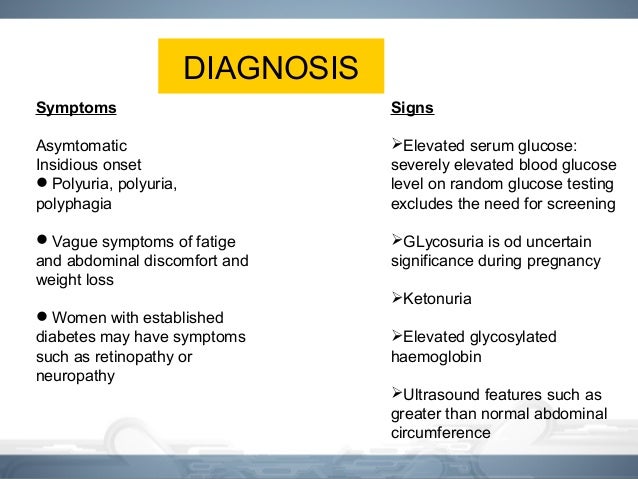 DIAGNOSIS

Symptoms

Asymtomatic
Insidious onset
● Polyuria, polyuria, polyphagia

● Vague symptoms of fatige and abdominal discomfort and weight loss

● Women with established diabetes may have symptoms such as retinopathy or neuropathy

Signs

➢Elevated serum glucose: severely elevated blood glucose level on random glucose testing excludes the need for screening

➢GLycosuria is od uncertain significance during pregnancy

➢Ketonuria

➢Elevated glycosylated haemoglobin

➢Ultrasound features such as greater than normal abdominal circumference